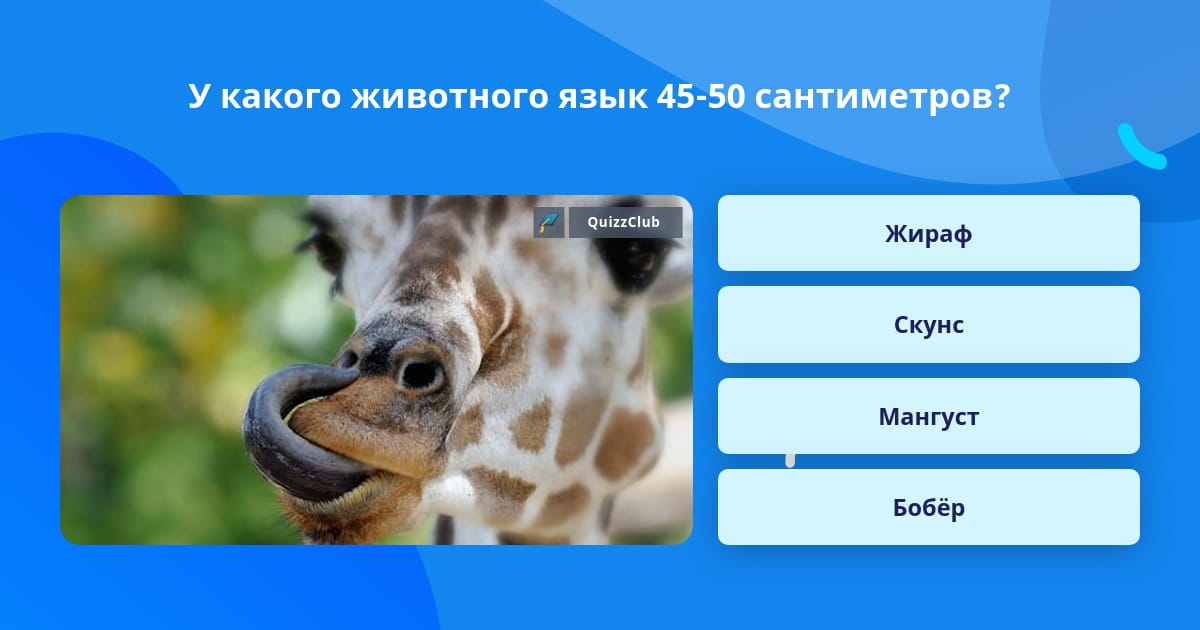 У какого животного язык 45-50 сантиметров?

QuizzClub

Жираф

Скунс

Мангуст

Бобёр